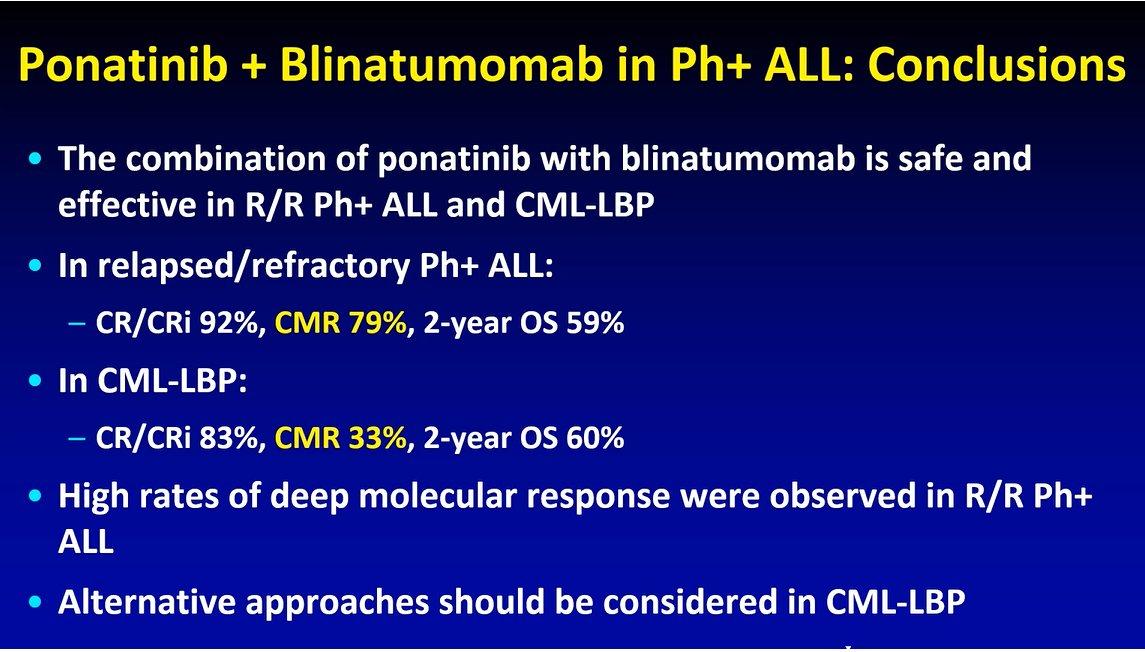 Ponatinib + Blinatumomab in Ph+ ALL: Conclusions

• The combination of ponatinib with blinatumomab is safe and effective in R/R Ph+ ALL and CML-LBP

• In relapsed/refractory Ph+ ALL:
– CR/CRi 92%, CMR 79%, 2-year OS 59%

• In CML-LBP:
– CR/CRi 83%, CMR 33%, 2-year OS 60%

• High rates of deep molecular response were observed in R/R Ph+ ALL

• Alternative approaches should be considered in CML-LBP